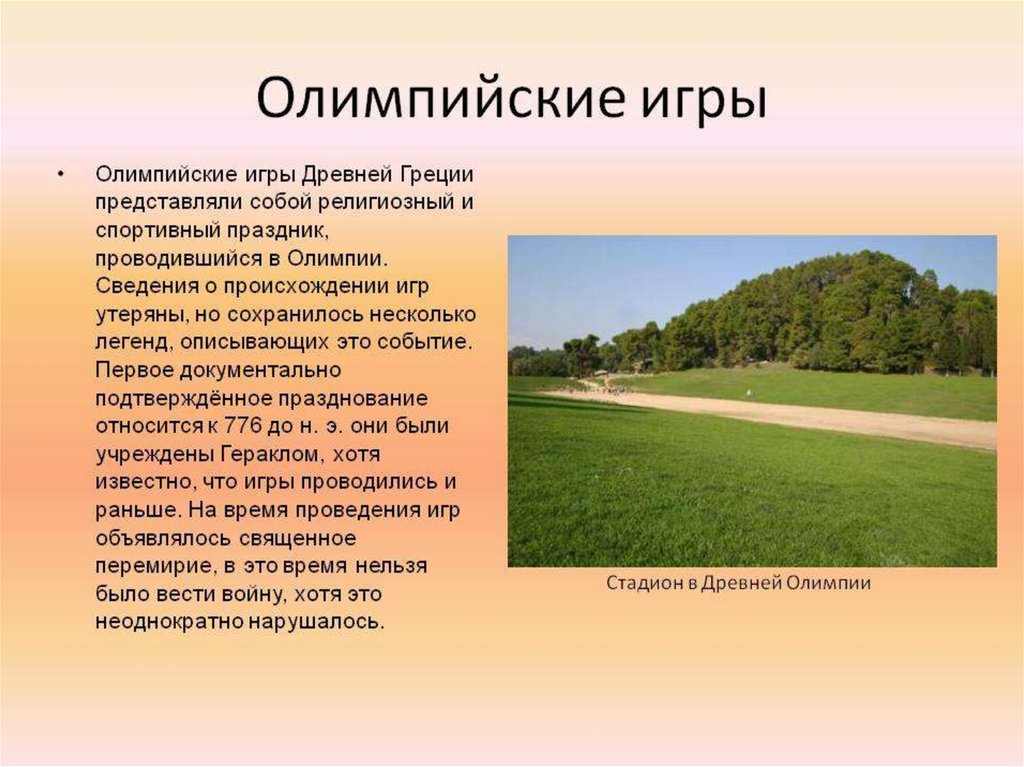 Олимпийские игры

• Олимпийские игры Древней Греции представляли собой религиозный и спортивный праздник, проводившийся в Олимпии. Сведения о происхождении игр утеряны, но сохранилось несколько легенд, описывающих это событие. Первое документально подтверждённое празднование относится к 776 до н. э. они были учреждены Гераклом, хотя известно, что игры проводились и раньше. На время проведения игр объявлялось священное перемирие, в это время нельзя было вести войну, хотя это неоднократно нарушалось.

Стадион в Древней Олимпии